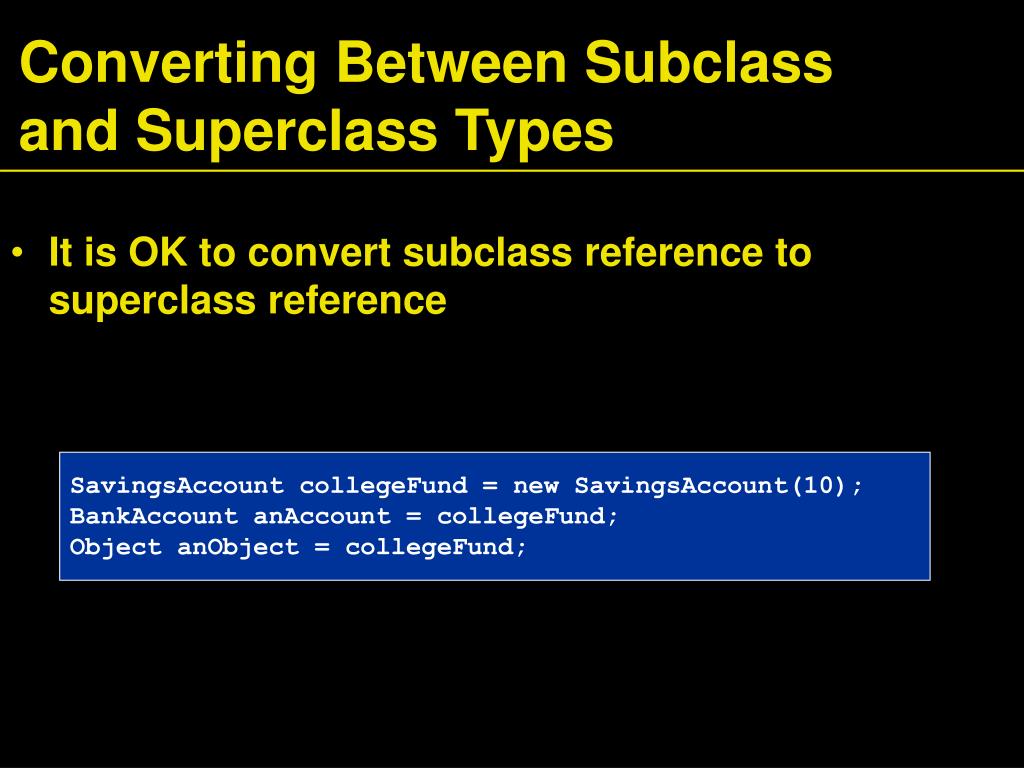 Converting Between Subclass and Superclass Types

• It is OK to convert subclass reference to superclass reference

SavingsAccount collegeFund = new SavingsAccount(10);
BankAccount anAccount = collegeFund;
Object anObject = collegeFund;